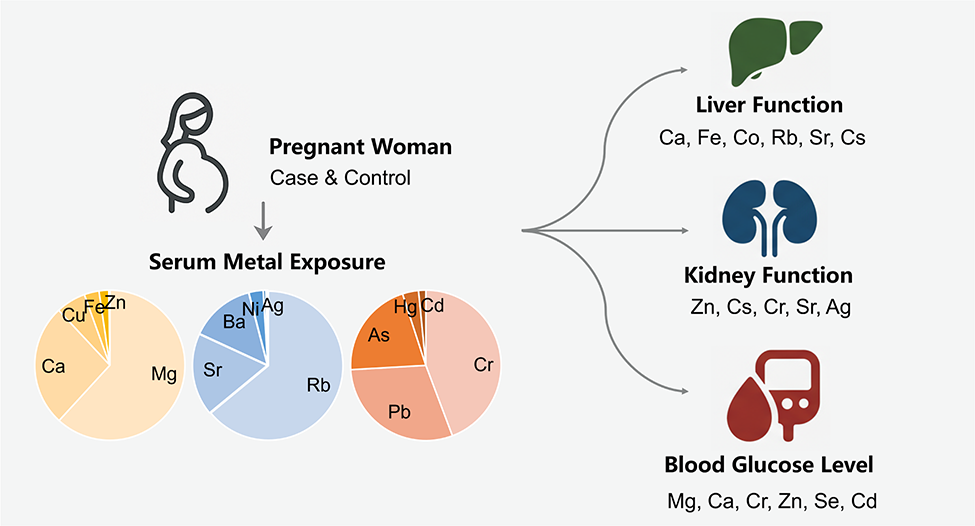 Pregnant Woman
Case & Control

Serum Metal Exposure

Cu Fe Zn
Ca
Mg

Ba Ni Ag
Sr
Rb

Hg Cd
As
Cr
Pb

Liver Function
Ca, Fe, Co, Rb, Sr, Cs

Kidney Function
Zn, Cs, Cr, Sr, Ag

Blood Glucose Level
Mg, Ca, Cr, Zn, Se, Cd